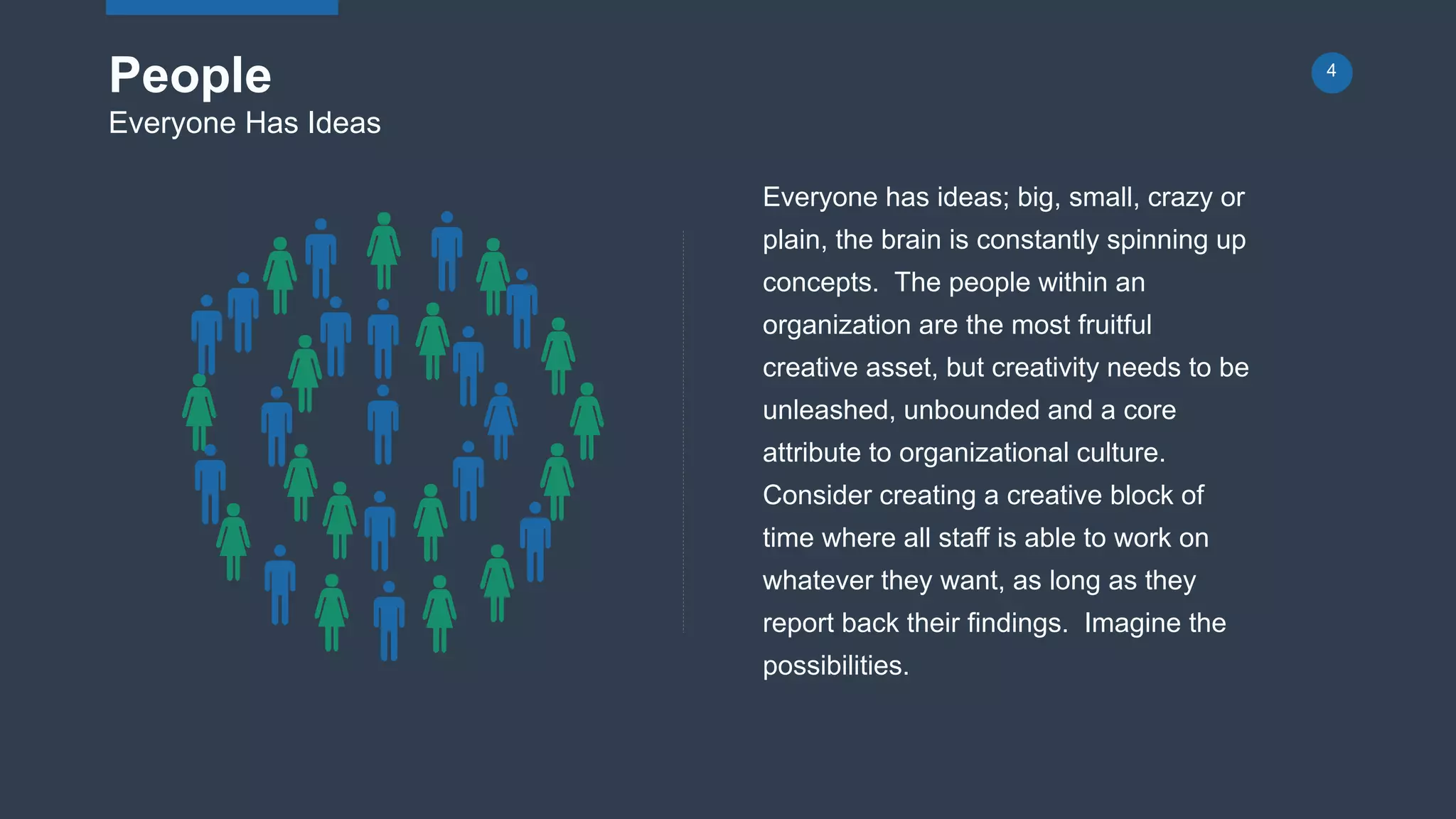 People
Everyone Has Ideas

4

Everyone has ideas; big, small, crazy or plain, the brain is constantly spinning up concepts.  The people within an organization are the most fruitful creative asset, but creativity needs to be unleashed, unbounded and a core attribute to organizational culture.  Consider creating a creative block of time where all staff is able to work on whatever they want, as long as they report back their findings.  Imagine the possibilities.